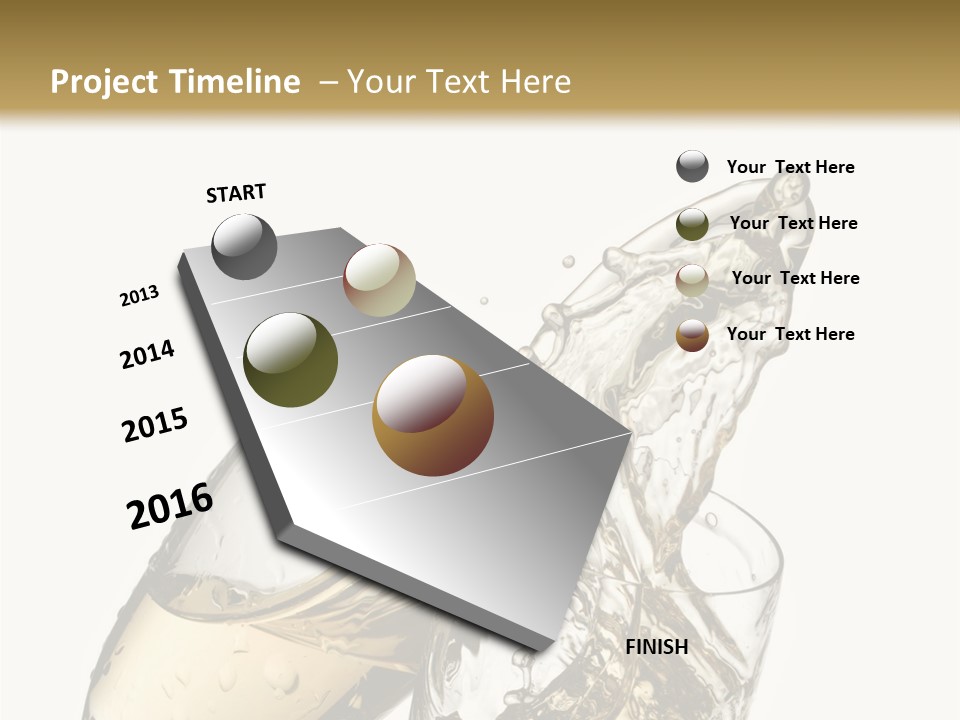 Project Timeline – Your Text Here

START

2013

2014

2015

2016

FINISH

Your Text Here

Your Text Here

Your Text Here

Your Text Here